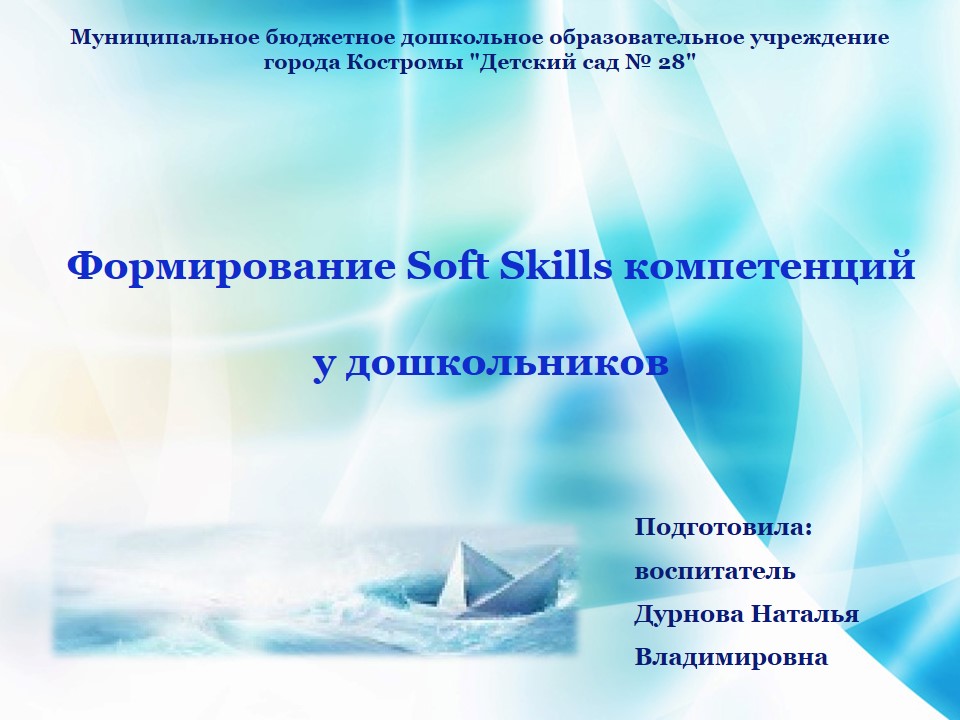 Муниципальное бюджетное дошкольное образовательное учреждение города Костромы "Детский сад № 28"

Формирование Soft Skills компетенций

у дошкольников

Подготовила:
воспитатель
Дурнова Наталья
Владимировна